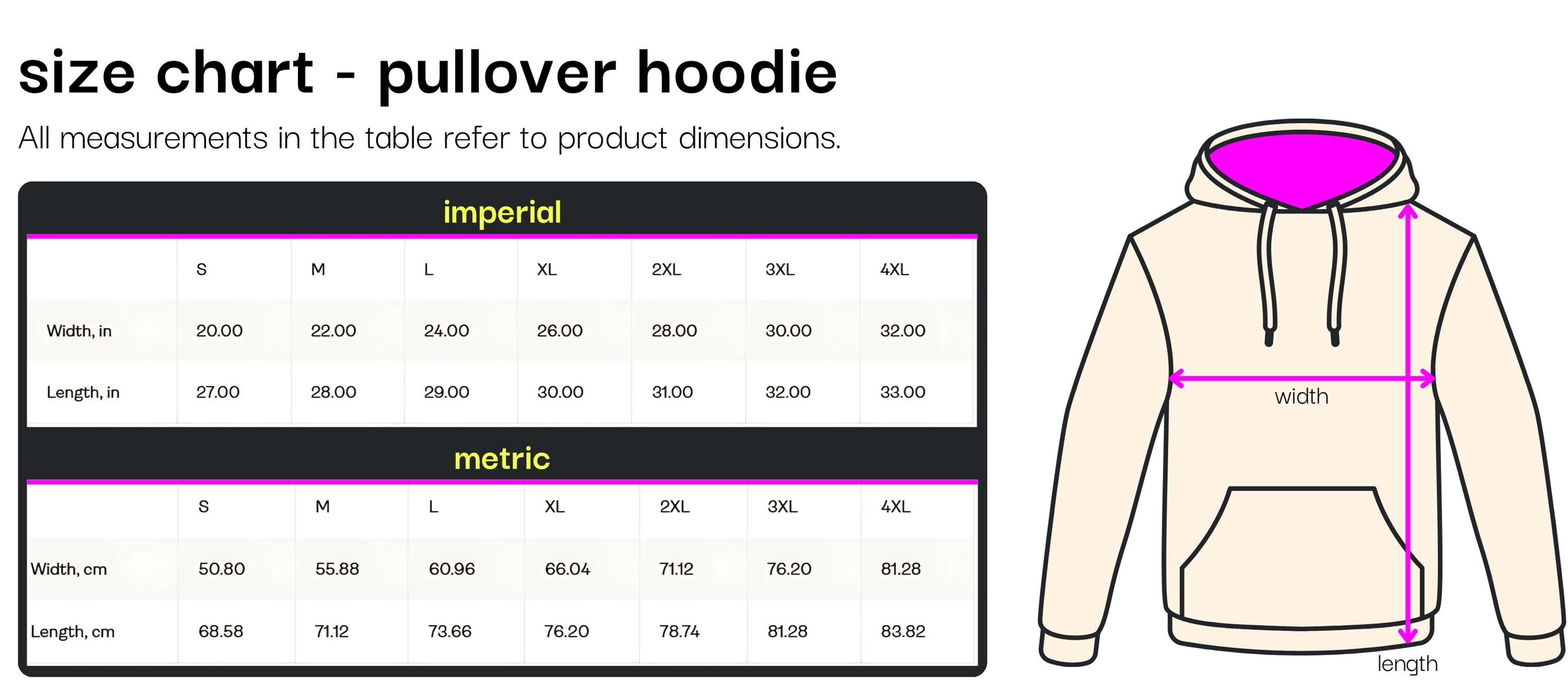 size chart - pullover hoodie

All measurements in the table refer to product dimensions.

imperial

| | S | M | L | XL | 2XL | 3XL | 4XL |
|---|---|---|---|---|---|---|---|
| Width, in | 20.00 | 22.00 | 24.00 | 26.00 | 28.00 | 30.00 | 32.00 |
| Length, in | 27.00 | 28.00 | 29.00 | 30.00 | 31.00 | 32.00 | 33.00 |

metric

| | S | M | L | XL | 2XL | 3XL | 4XL |
|---|---|---|---|---|---|---|---|
| Width, cm | 50.80 | 55.88 | 60.96 | 66.04 | 71.12 | 76.20 | 81.28 |
| Length, cm | 68.58 | 71.12 | 73.66 | 76.20 | 78.74 | 81.28 | 83.82 |

width

length